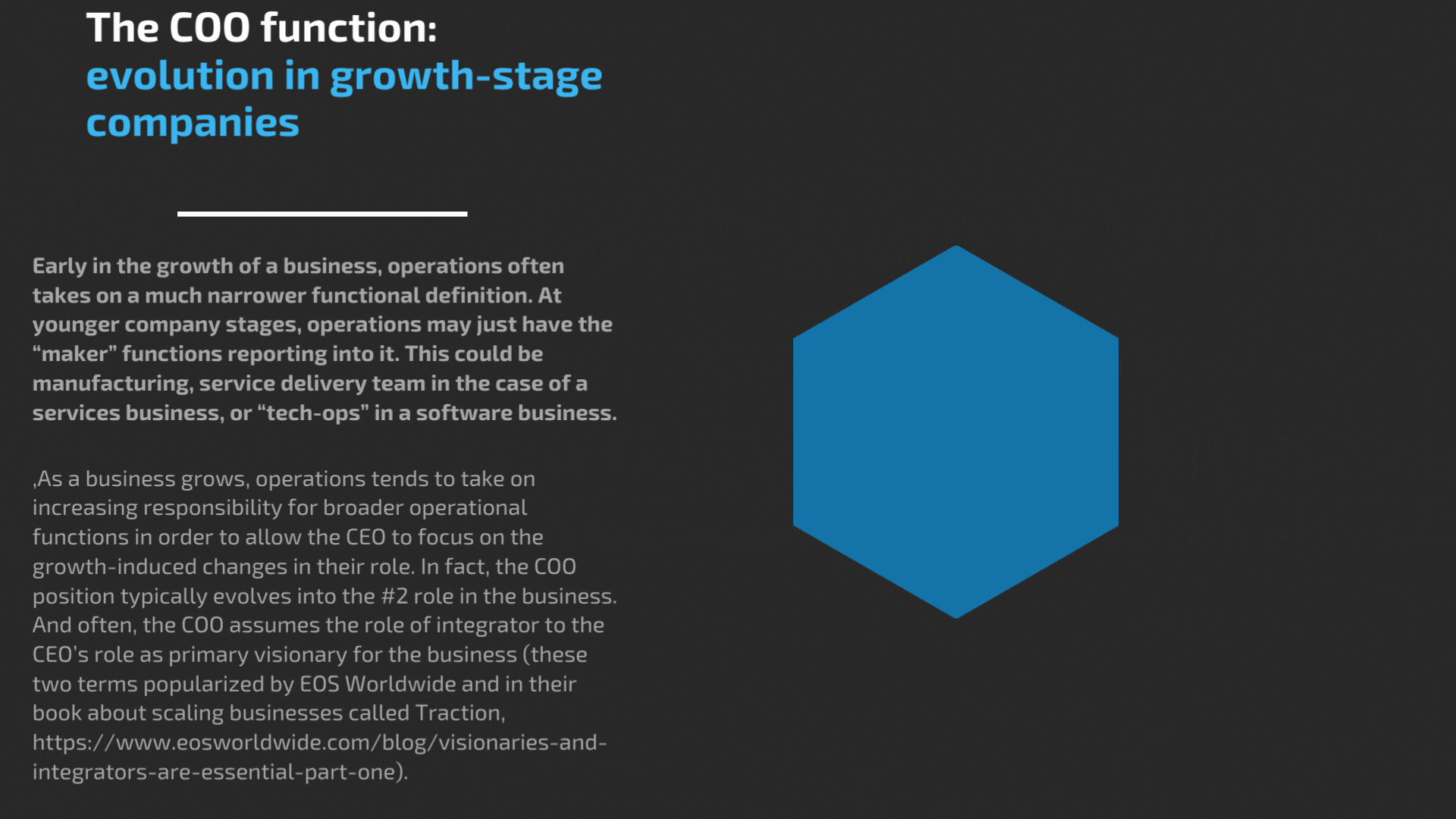 The COO function:
evolution in growth-stage companies

Early in the growth of a business, operations often takes on a much narrower functional definition. At younger company stages, operations may just have the “maker” functions reporting into it. This could be manufacturing, service delivery team in the case of a services business, or “tech-ops” in a software business.

,As a business grows, operations tends to take on increasing responsibility for broader operational functions in order to allow the CEO to focus on the growth-induced changes in their role. In fact, the COO position typically evolves into the #2 role in the business. And often, the COO assumes the role of integrator to the CEO’s role as primary visionary for the business (these two terms popularized by EOS Worldwide and in their book about scaling businesses called Traction, https://www.eosworldwide.com/blog/visionaries-and-integrators-are-essential-part-one).